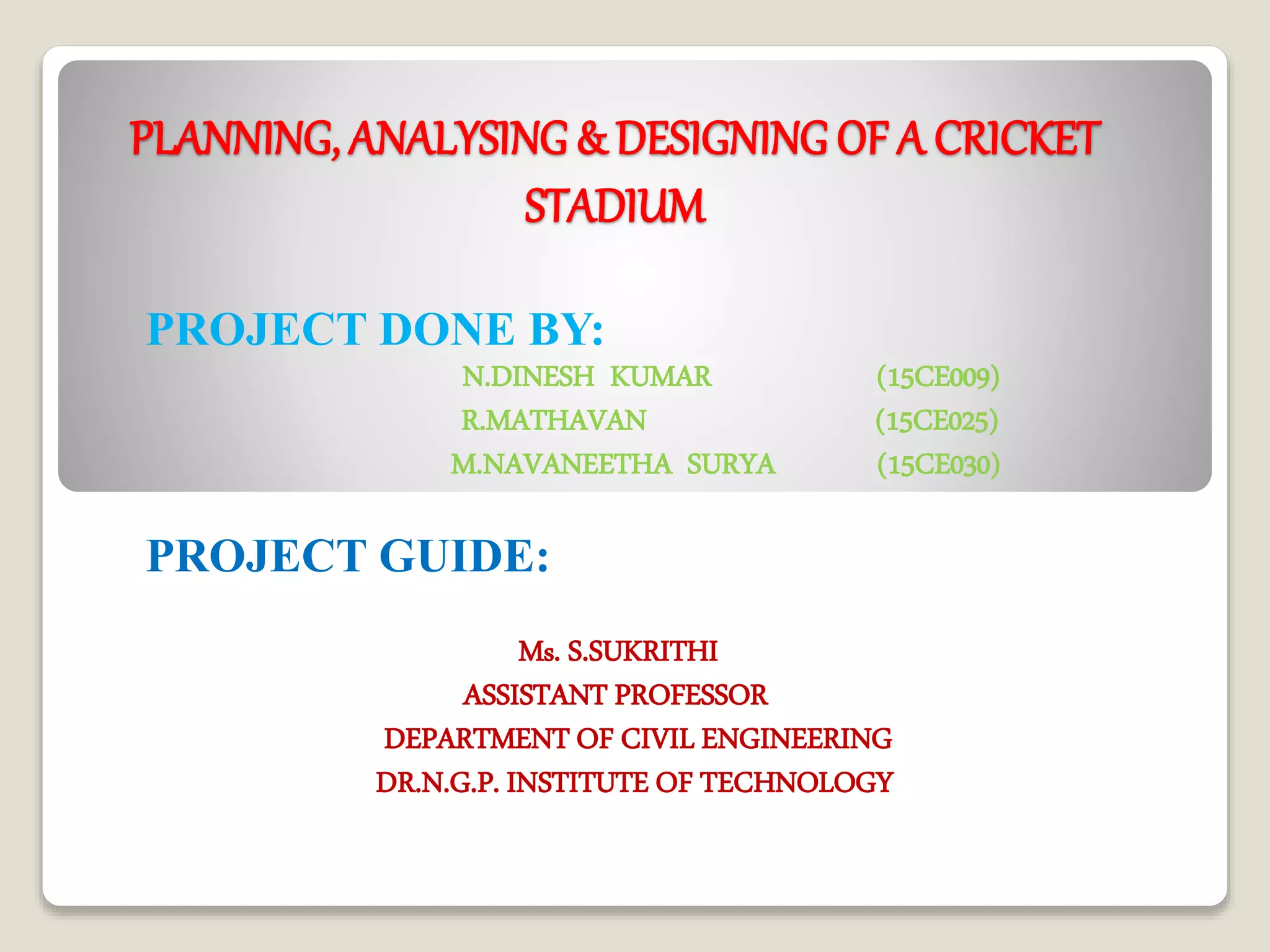 PLANNING, ANALYSING & DESIGNING OF A CRICKET STADIUM

PROJECT DONE BY:

N.DINESH KUMAR (15CE009)
R.MATHAVAN (15CE025)
M.NAVANEETHA SURYA (15CE030)

PROJECT GUIDE:

Ms. S.SUKRITHI
ASSISTANT PROFESSOR
DEPARTMENT OF CIVIL ENGINEERING
DR.N.G.P. INSTITUTE OF TECHNOLOGY